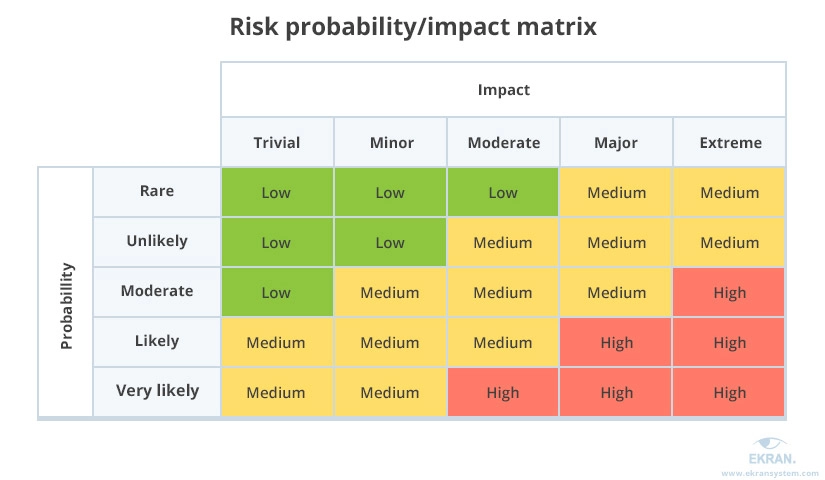 Risk probability/impact matrix

| | | Impact | | | | |
|---|---|---|---|---|---|---|
| | | Trivial | Minor | Moderate | Major | Extreme |
| Probability | Rare | Low | Low | Low | Medium | Medium |
| | Unlikely | Low | Low | Medium | Medium | Medium |
| | Moderate | Low | Medium | Medium | Medium | High |
| | Likely | Medium | Medium | Medium | High | High |
| | Very likely | Medium | Medium | High | High | High |

EKRAN.
www.ekransystem.com